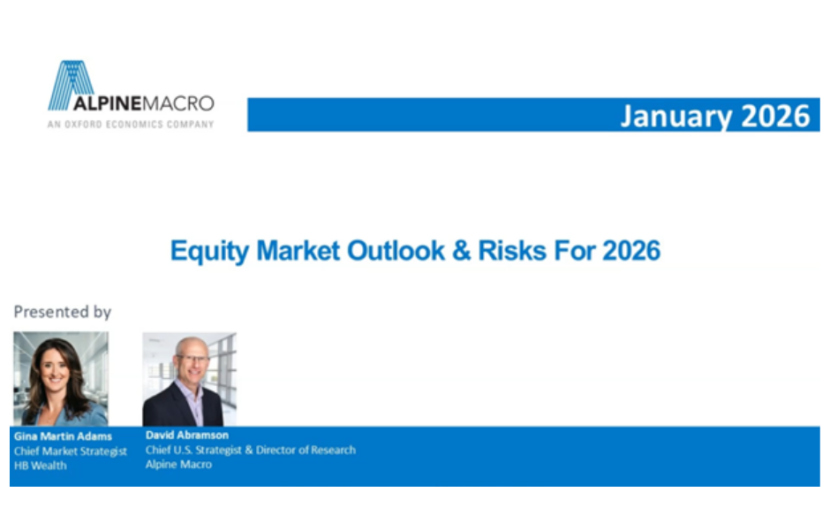 ALPINEMACRO
AN OXFORD ECONOMICS COMPANY

January 2026

Equity Market Outlook & Risks For 2026

Presented by

Gina Martin Adams
Chief Market Strategist
HB Wealth

David Abramson
Chief U.S. Strategist & Director of Research
Alpine Macro